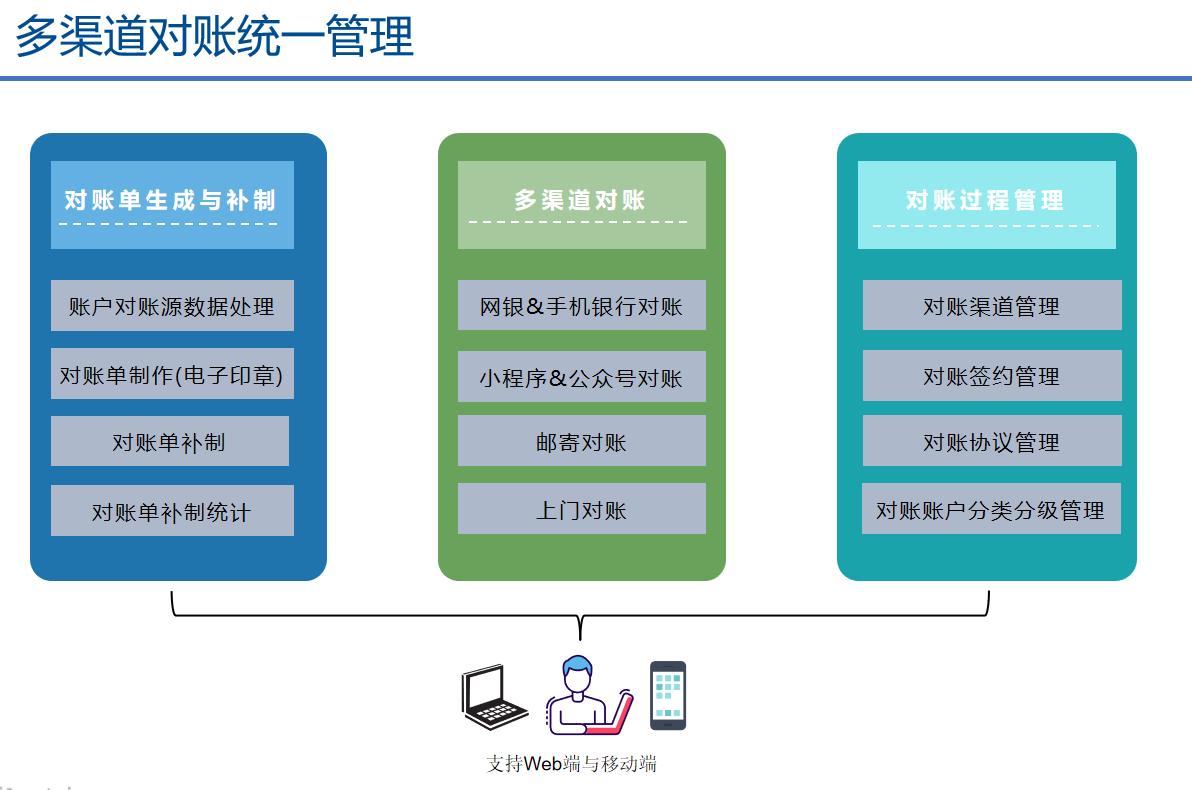 多渠道对账统一管理

对账单生成与补制

账户对账源数据处理

对账单制作(电子印章)

对账单补制

对账单补制统计

多渠道对账

网银&手机银行对账

小程序&公众号对账

邮寄对账

上门对账

对账过程管理

对账渠道管理

对账签约管理

对账协议管理

对账账户分类分级管理

支持Web端与移动端